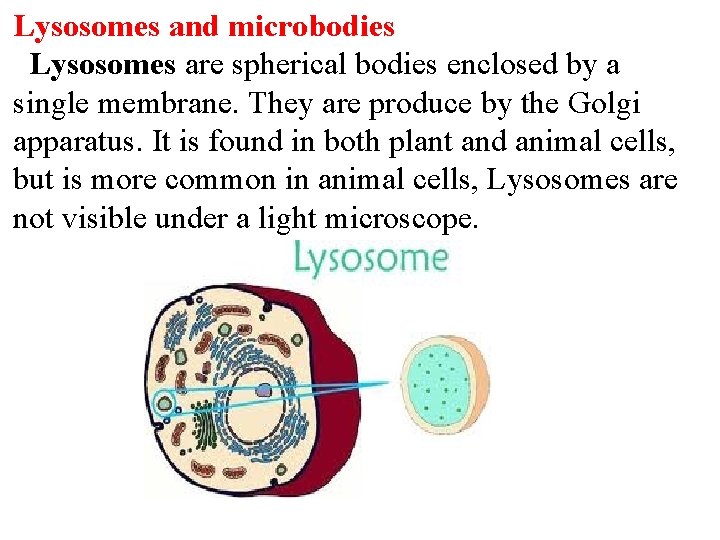 Lysosomes and microbodies

Lysosomes are spherical bodies enclosed by a single membrane. They are produce by the Golgi apparatus. It is found in both plant and animal cells, but is more common in animal cells, Lysosomes are not visible under a light microscope.

Lysosome